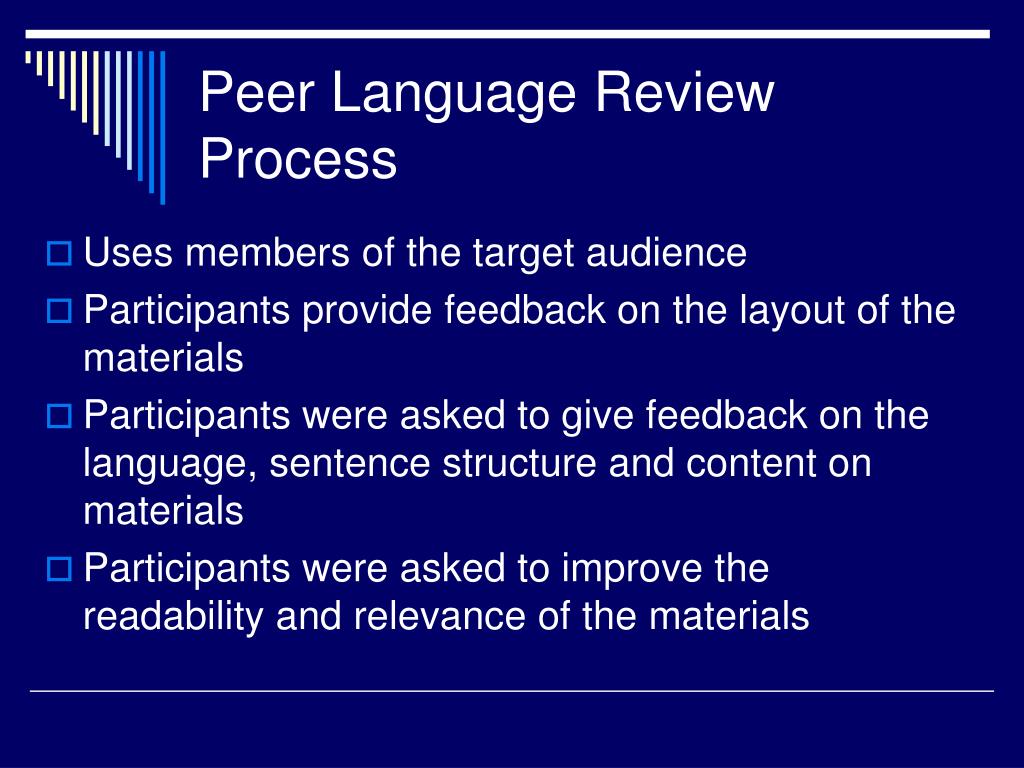 Peer Language Review Process

Uses members of the target audience

Participants provide feedback on the layout of the materials

Participants were asked to give feedback on the language, sentence structure and content on materials

Participants were asked to improve the readability and relevance of the materials